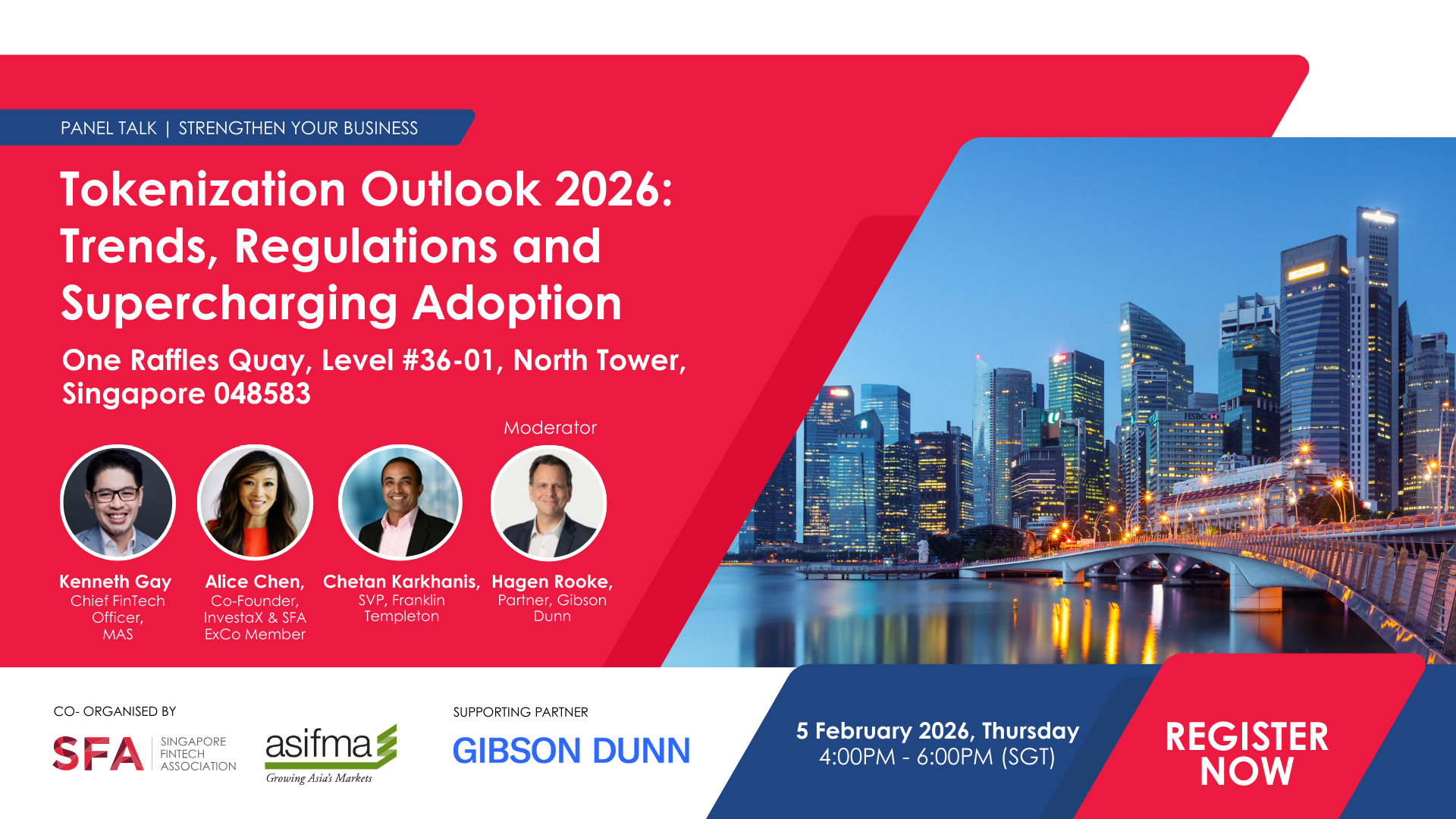 PANEL TALK | STRENGTHEN YOUR BUSINESS

Tokenization Outlook 2026: Trends, Regulations and Supercharging Adoption

One Raffles Quay, Level #36-01, North Tower, Singapore 048583

Moderator

Kenneth Gay
Chief FinTech Officer, MAS

Alice Chen,
Co-Founder, InvestaX & SFA ExCo Member

Chetan Karkhanis,
SVP, Franklin Templeton

Hagen Rooke,
Partner, Gibson Dunn

HSBC

CO- ORGANISED BY

SFA SINGAPORE FINTECH ASSOCIATION

asifma
Growing Asia's Markets

SUPPORTING PARTNER

GIBSON DUNN

5 February 2026, Thursday
4:00PM - 6:00PM (SGT)

REGISTER NOW